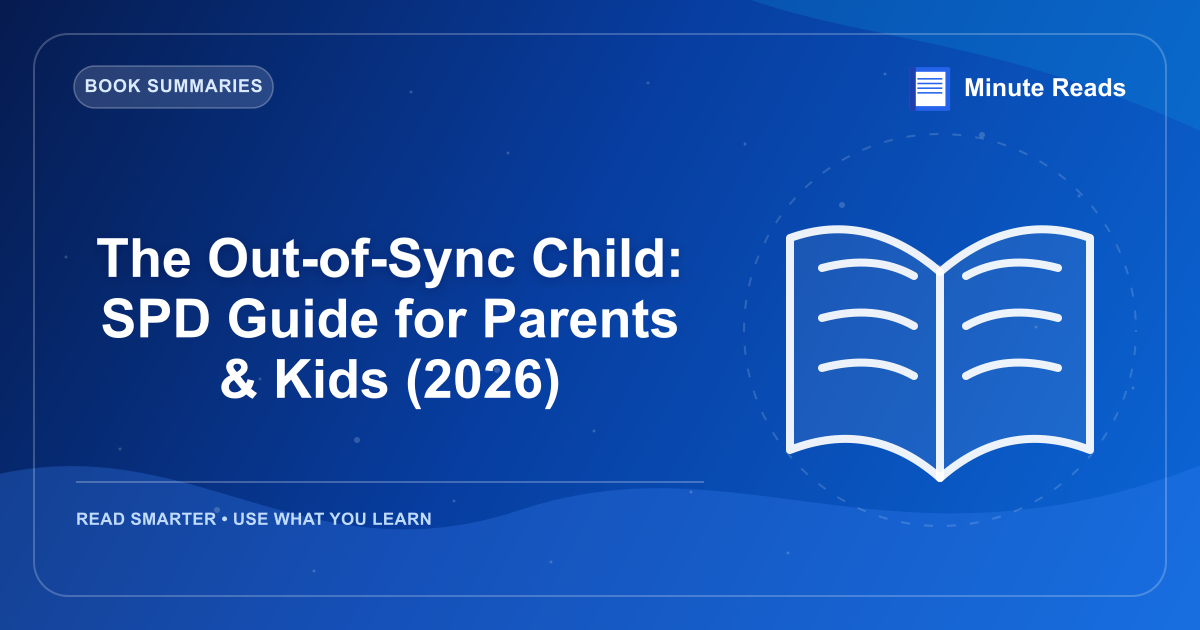 BOOK SUMMARIES

Minute Reads

The Out-of-Sync Child: SPD Guide for Parents & Kids (2026)

READ SMARTER • USE WHAT YOU LEARN